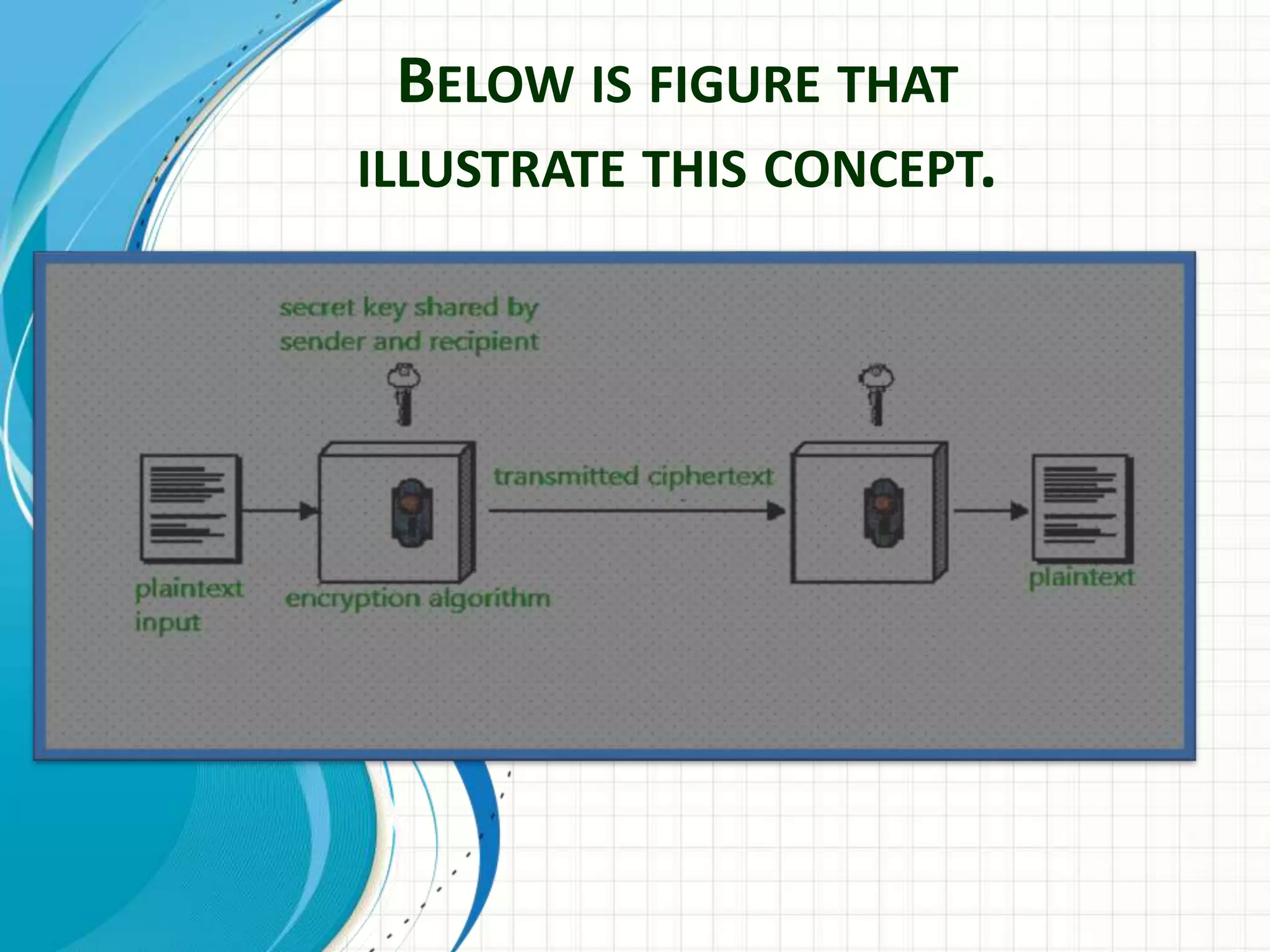 BELOW IS FIGURE THAT ILLUSTRATE THIS CONCEPT.

secret key shared by sender and recipient

transmitted ciphertext

plaintext input

encryption algorithm

plaintext